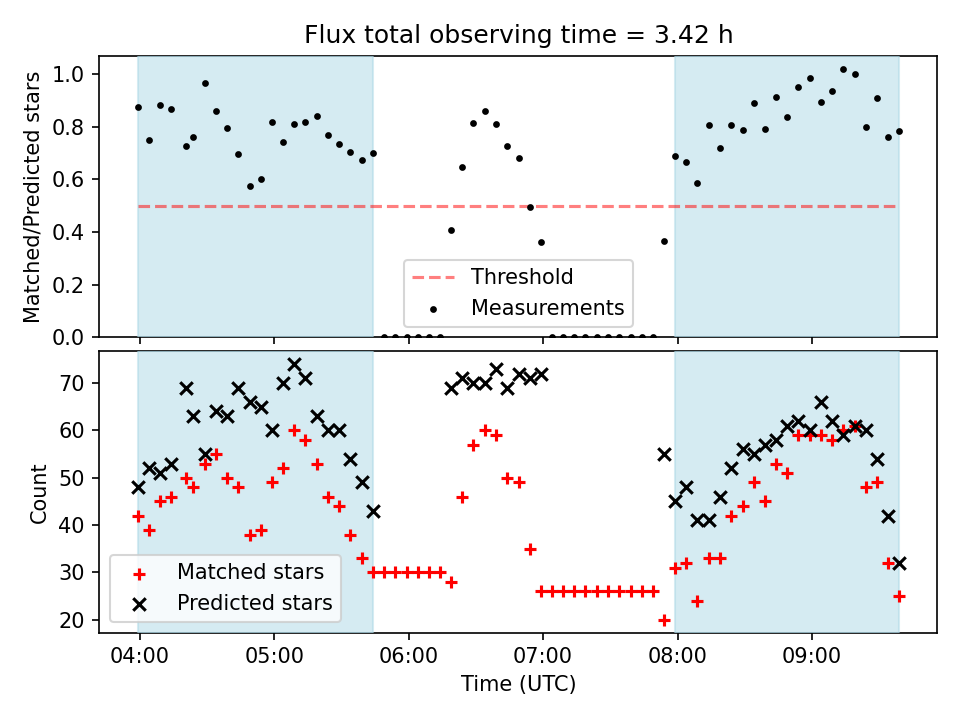 Flux total observing time = 3.42 h

Matched/Predicted stars

1.0
0.8
0.6
0.4
0.2
0.0

Threshold
Measurements

Count

70
60
50
40
30
20

Matched stars
Predicted stars

04:00
05:00
06:00
07:00
08:00
09:00

Time (UTC)